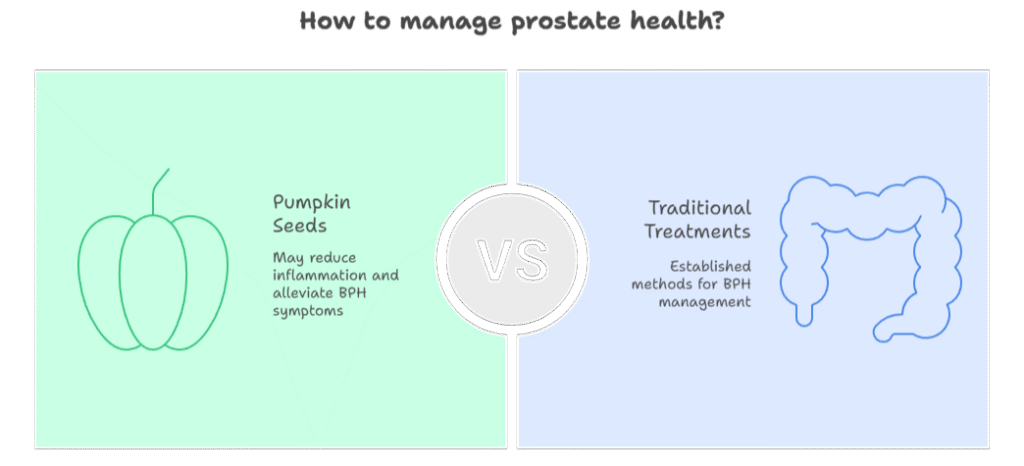 How to manage prostate health?

Pumpkin Seeds

May reduce inflammation and alleviate BPH symptoms

VS

Traditional Treatments

Established methods for BPH management